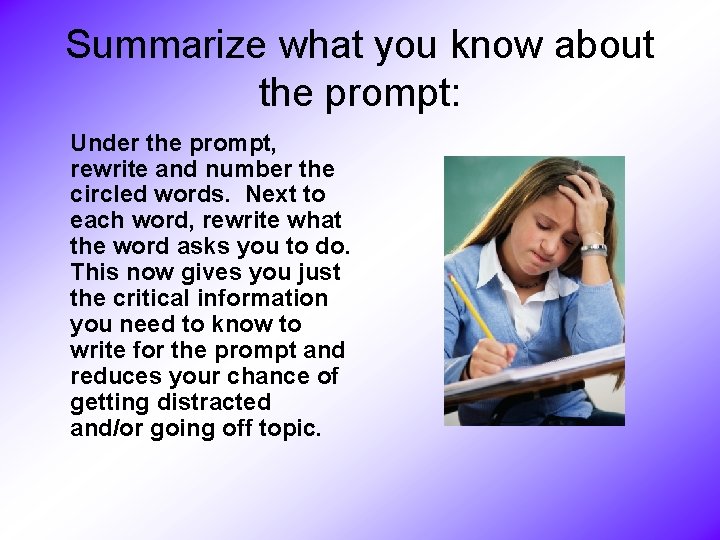 Summarize what you know about the prompt:

Under the prompt, rewrite and number the circled words.  Next to each word, rewrite what the word asks you to do. This now gives you just the critical information you need to know to write for the prompt and reduces your chance of getting distracted and/or going off topic.